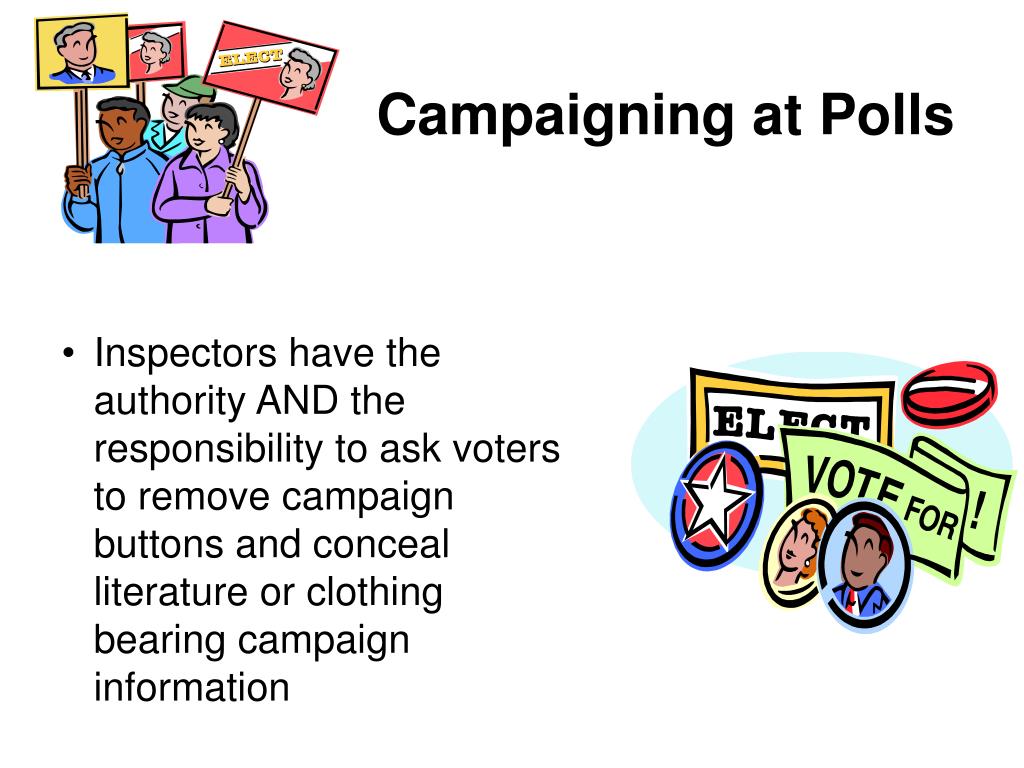 ELECT

Campaigning at Polls

• Inspectors have the authority AND the responsibility to ask voters to remove campaign buttons and conceal literature or clothing bearing campaign information

ELECT

VOTE FOR !